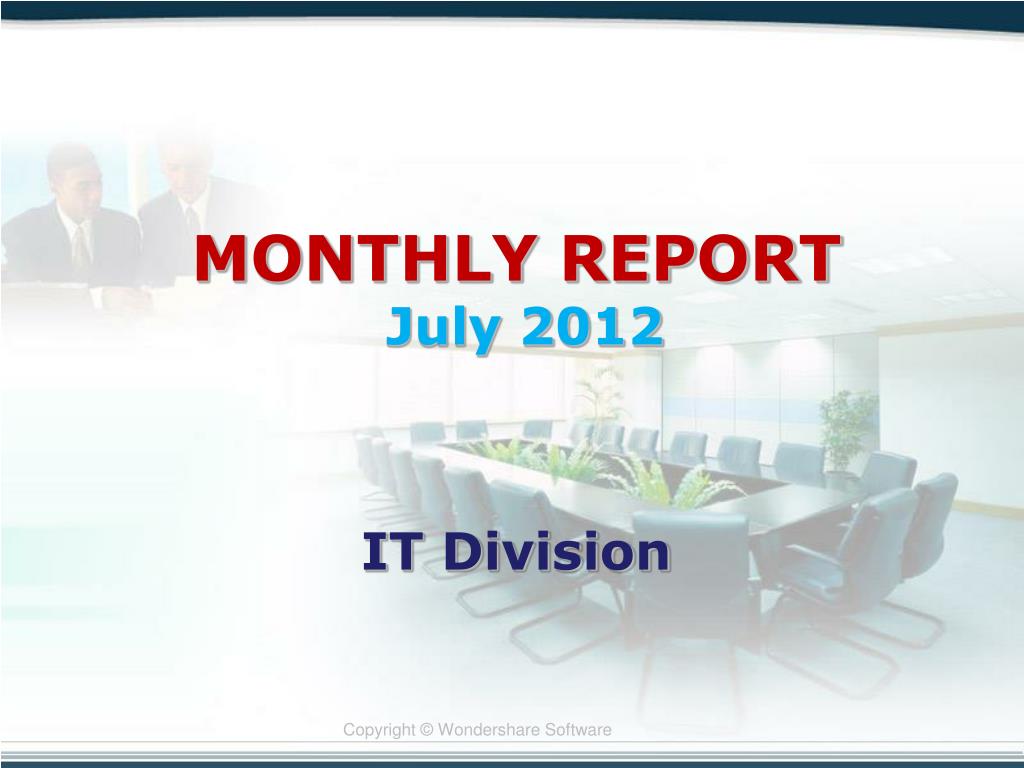 MONTHLY REPORT
July 2012

IT Division

Copyright © Wondershare Software